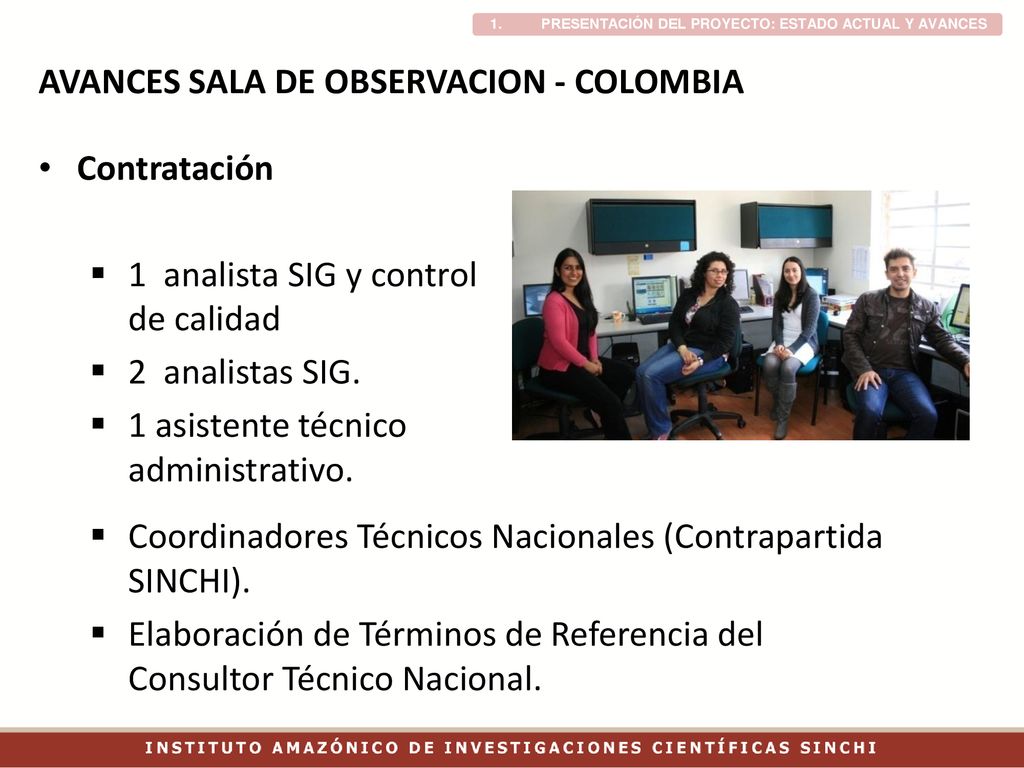 1. PRESENTACIÓN DEL PROYECTO: ESTADO ACTUAL Y AVANCES

AVANCES SALA DE OBSERVACION - COLOMBIA

• Contratación

▪ 1 analista SIG y control de calidad
▪ 2 analistas SIG.
▪ 1 asistente técnico administrativo.
▪ Coordinadores Técnicos Nacionales (Contrapartida SINCHI).
▪ Elaboración de Términos de Referencia del Consultor Técnico Nacional.

INSTITUTO AMAZÓNICO DE INVESTIGACIONES CIENTÍFICAS SINCHI